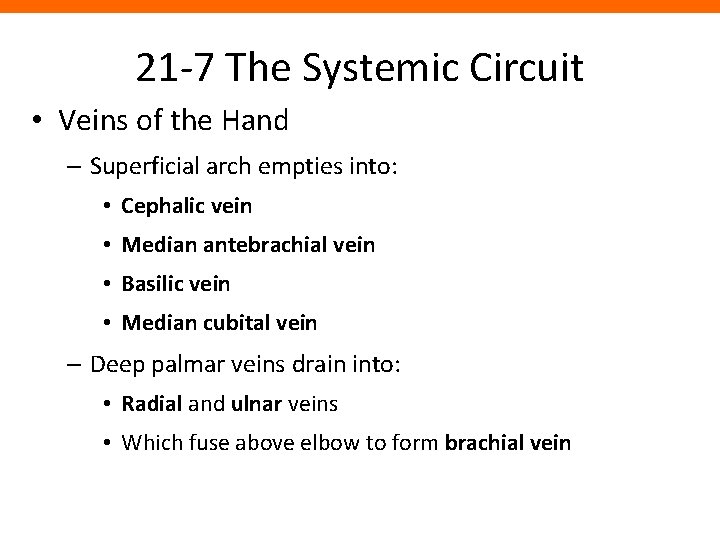 21-7 The Systemic Circuit

• Veins of the Hand
 – Superficial arch empties into:
  • Cephalic vein
  • Median antebrachial vein
  • Basilic vein
  • Median cubital vein
 – Deep palmar veins drain into:
  • Radial and ulnar veins
  • Which fuse above elbow to form brachial vein